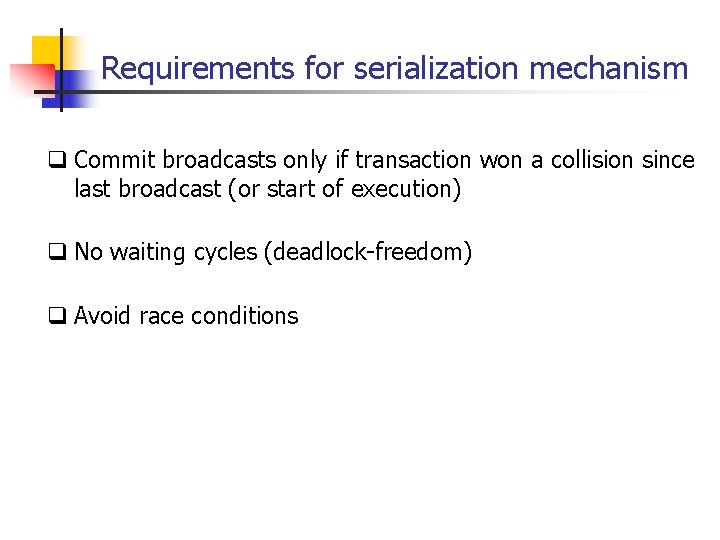 Requirements for serialization mechanism

❑ Commit broadcasts only if transaction won a collision since last broadcast (or start of execution)

❑ No waiting cycles (deadlock-freedom)

❑ Avoid race conditions